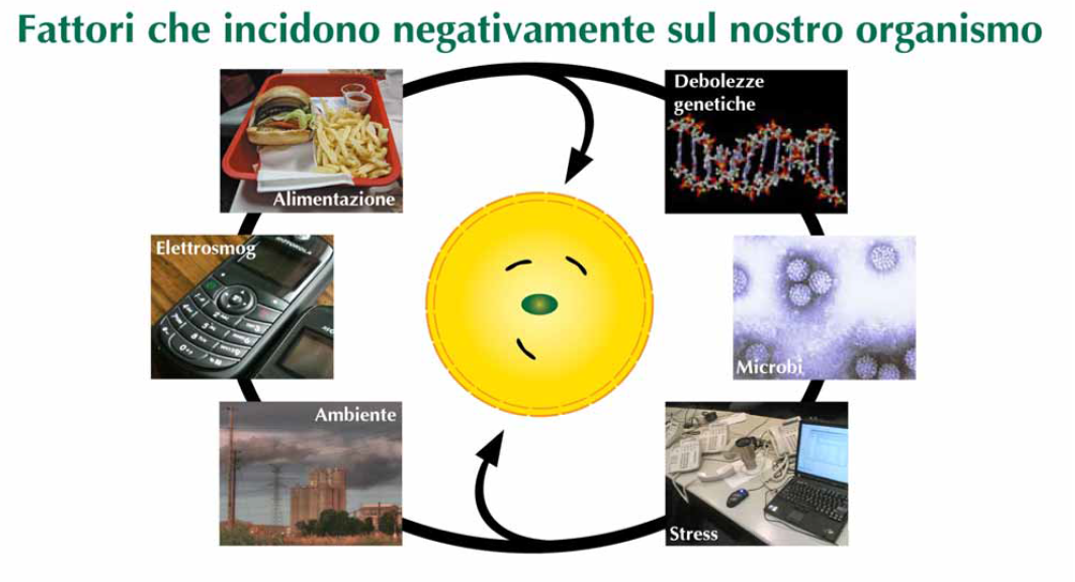 Fattori che incidono negativamente sul nostro organismo

Alimentazione

Debolezze genetiche

Elettrosmog

Microbi

Ambiente

Stress